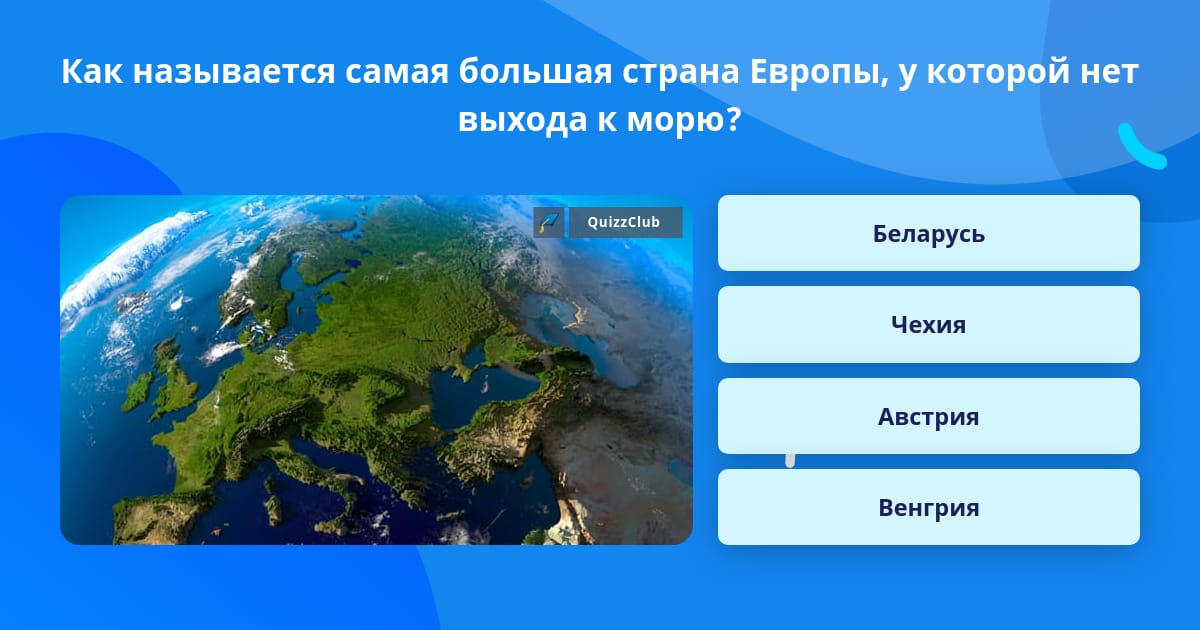 Как называется самая большая страна Европы, у которой нет выхода к морю?

QuizzClub

Беларусь

Чехия

Австрия

Венгрия